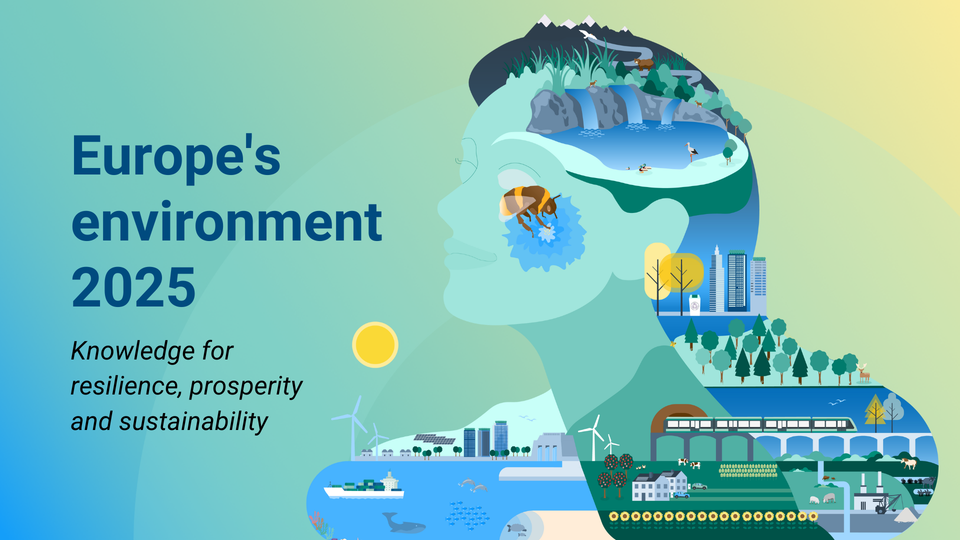 Europe's environment 2025

Knowledge for resilience, prosperity and sustainability